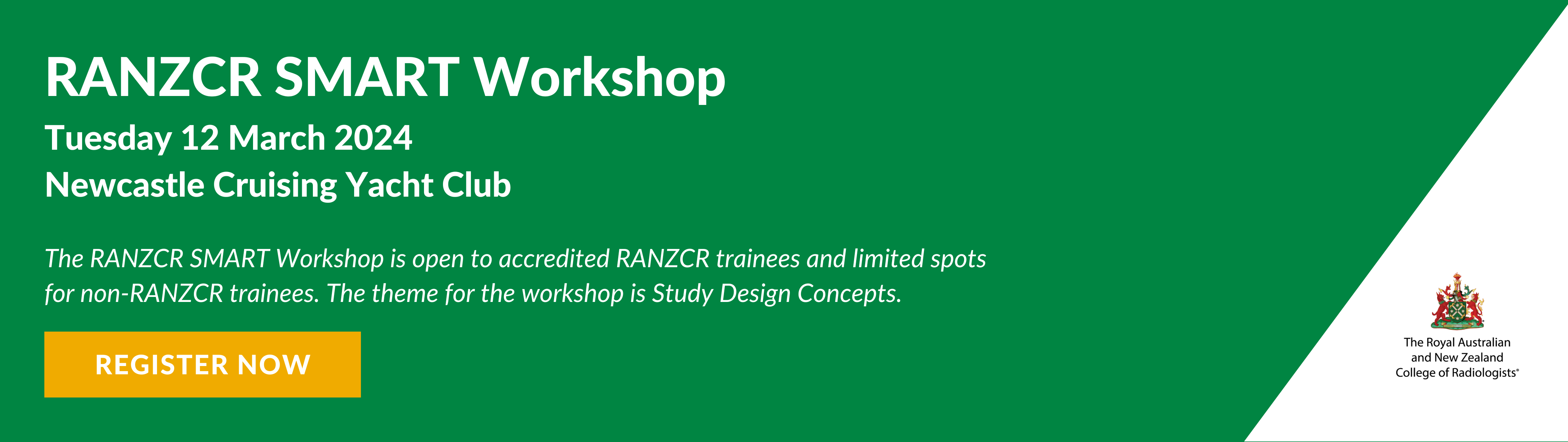 RANZCR SMART Workshop

Tuesday 12 March 2024

Newcastle Cruising Yacht Club

The RANZCR SMART Workshop is open to accredited RANZCR trainees and limited spots for non-RANZCR trainees. The theme for the workshop is Study Design Concepts.

REGISTER NOW

The Royal Australian and New Zealand College of Radiologists®